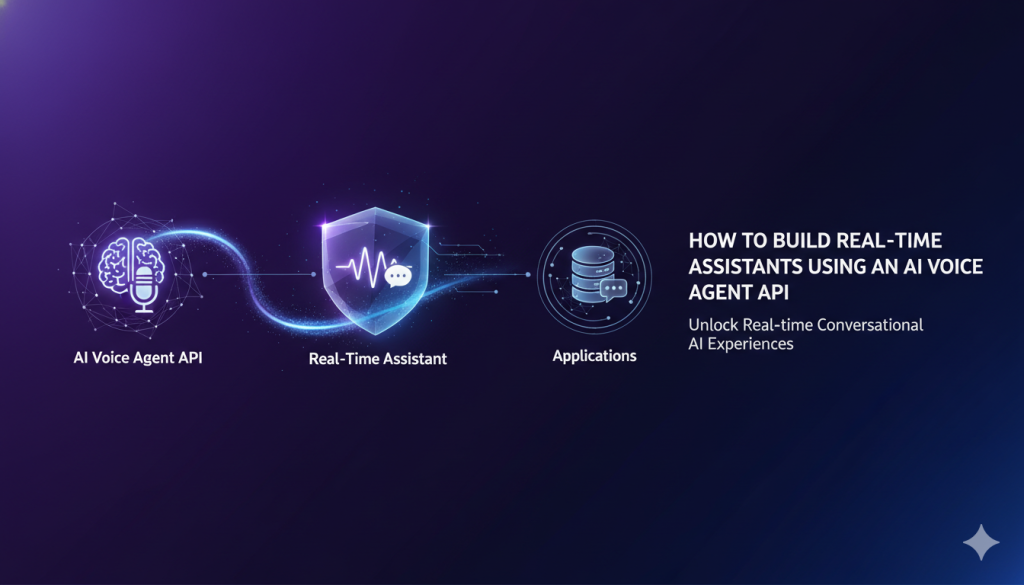 AI Voice Agent API

Real-Time Assistant

Applications

HOW TO BUILD REAL-TIME ASSISTANTS USING AN AI VOICE AGENT API

Unlock Real-time Conversational AI Experiences